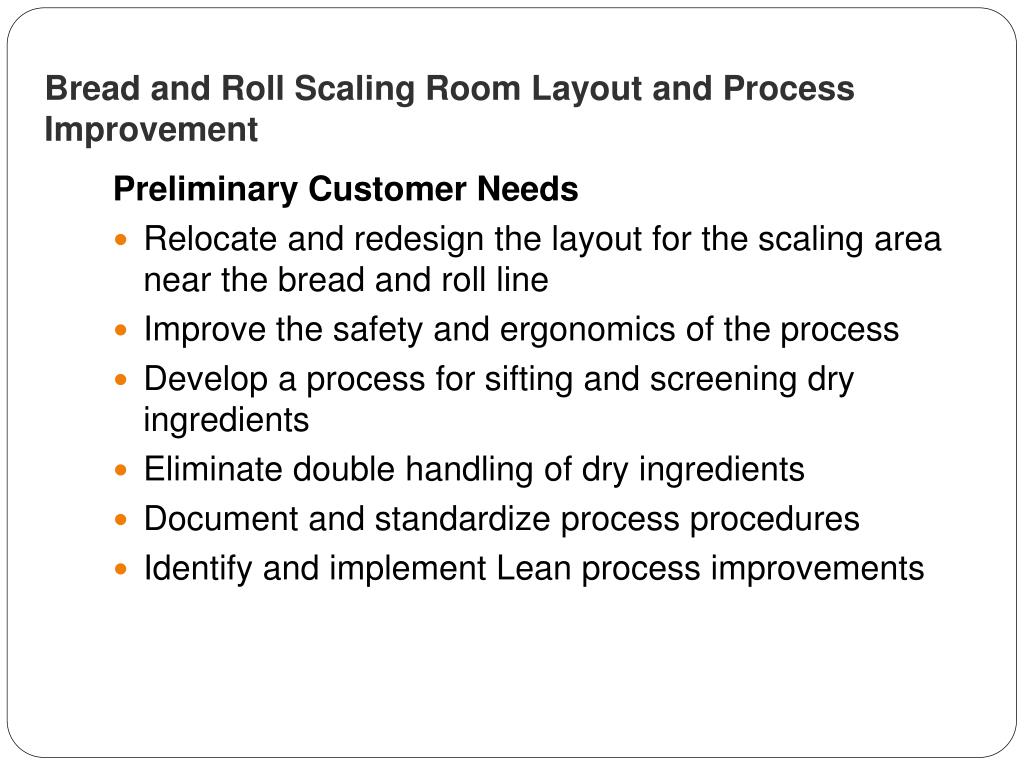 Bread and Roll Scaling Room Layout and Process Improvement

Preliminary Customer Needs

- Relocate and redesign the layout for the scaling area near the bread and roll line
- Improve the safety and ergonomics of the process
- Develop a process for sifting and screening dry ingredients
- Eliminate double handling of dry ingredients
- Document and standardize process procedures
- Identify and implement Lean process improvements